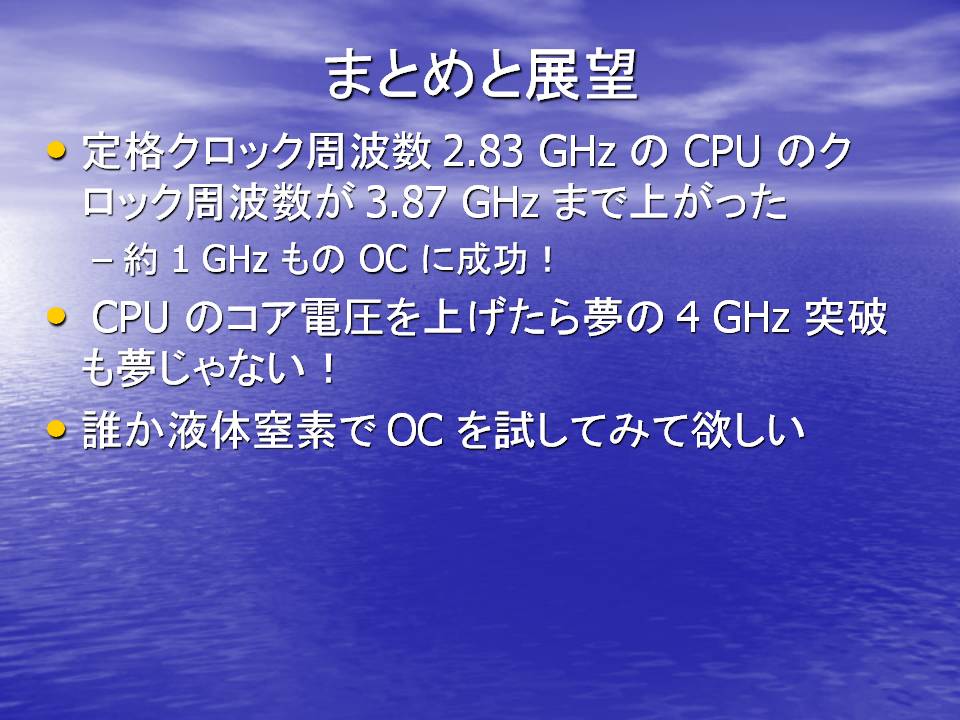 まとめと展望

• 定格クロック周波数 2.83 GHz の CPU のクロック周波数が 3.87 GHz まで上がった
  – 約 1 GHz もの OC に成功！
• CPU のコア電圧を上げたら夢の 4 GHz 突破も夢じゃない！
• 誰か液体窒素で OC を試してみて欲しい